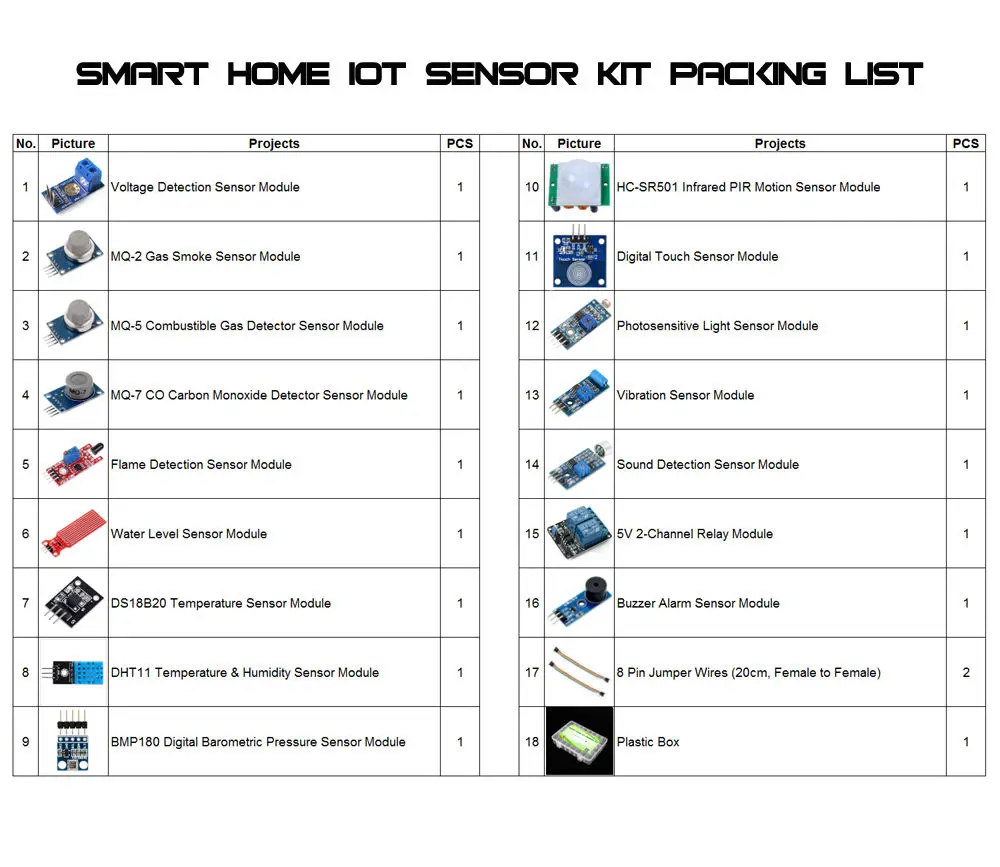 SMART HOME IOT SENSOR KIT PACKING LIST

| No. | Picture | Projects | PCS |
|---|---|---|---|
| 1 | | Voltage Detection Sensor Module | 1 |
| 2 | | MQ-2 Gas Smoke Sensor Module | 1 |
| 3 | | MQ-5 Combustible Gas Detector Sensor Module | 1 |
| 4 | | MQ-7 CO Carbon Monoxide Detector Sensor Module | 1 |
| 5 | | Flame Detection Sensor Module | 1 |
| 6 | | Water Level Sensor Module | 1 |
| 7 | | DS18B20 Temperature Sensor Module | 1 |
| 8 | | DHT11 Temperature & Humidity Sensor Module | 1 |
| 9 | | BMP180 Digital Barometric Pressure Sensor Module | 1 |

| No. | Picture | Projects | PCS |
|---|---|---|---|
| 10 | | HC-SR501 Infrared PIR Motion Sensor Module | 1 |
| 11 | | Digital Touch Sensor Module | 1 |
| 12 | | Photosensitive Light Sensor Module | 1 |
| 13 | | Vibration Sensor Module | 1 |
| 14 | | Sound Detection Sensor Module | 1 |
| 15 | | 5V 2-Channel Relay Module | 1 |
| 16 | | Buzzer Alarm Sensor Module | 1 |
| 17 | | 8 Pin Jumper Wires (20cm, Female to Female) | 2 |
| 18 | | Plastic Box | 1 |